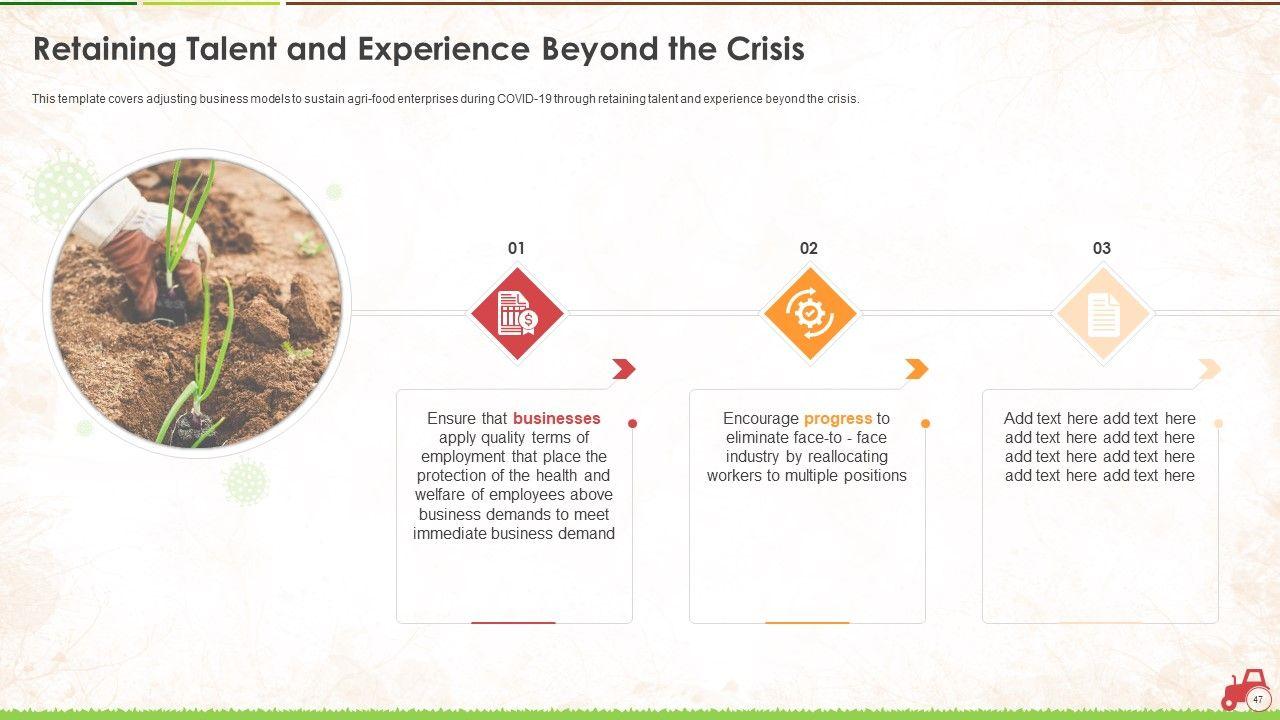 Retaining Talent and Experience Beyond the Crisis

This template covers adjusting business models to sustain agri-food enterprises during COVID-19 through retaining talent and experience beyond the crisis.

01

Ensure that businesses apply quality terms of employment that place the protection of the health and welfare of employees above business demands to meet immediate business demand

02

Encourage progress to eliminate face-to - face industry by reallocating workers to multiple positions

03

Add text here add text here add text here add text here add text here add text here add text here add text here

47